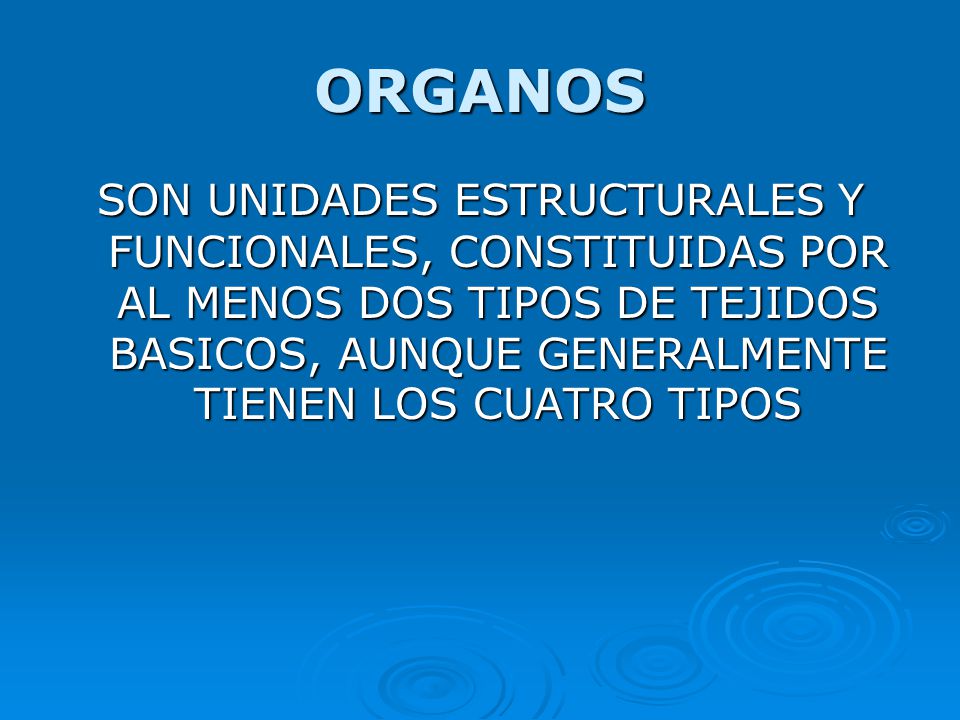 ORGANOS

SON UNIDADES ESTRUCTURALES Y FUNCIONALES, CONSTITUIDAS POR AL MENOS DOS TIPOS DE TEJIDOS BASICOS, AUNQUE GENERALMENTE TIENEN LOS CUATRO TIPOS